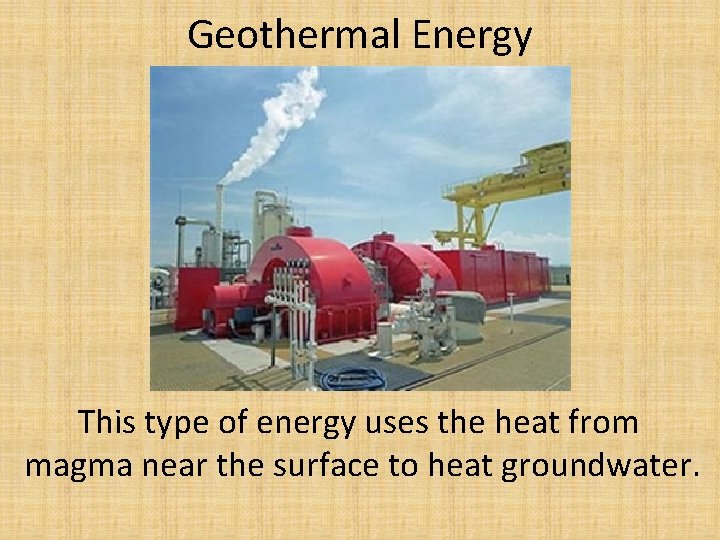 Geothermal Energy

This type of energy uses the heat from magma near the surface to heat groundwater.